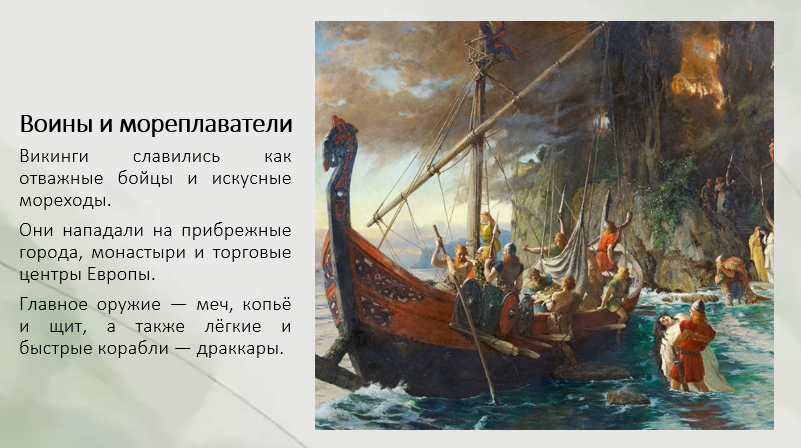 Воины и мореплаватели

Викинги славились как отважные бойцы и искусные мореходы.

Они нападали на прибрежные города, монастыри и торговые центры Европы.

Главное оружие — меч, копьё и щит, а также лёгкие и быстрые корабли — драккары.